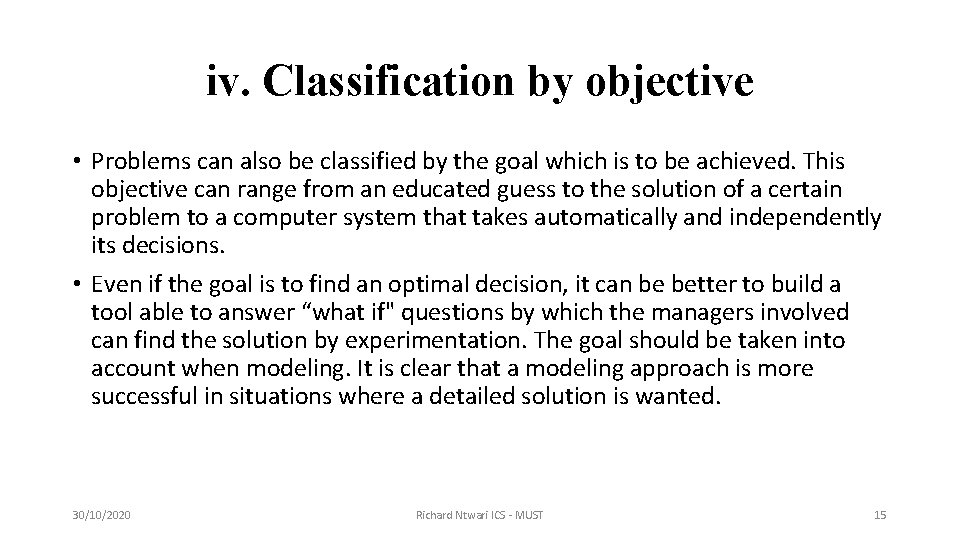 iv. Classification by objective

• Problems can also be classified by the goal which is to be achieved. This objective can range from an educated guess to the solution of a certain problem to a computer system that takes automatically and independently its decisions.

• Even if the goal is to find an optimal decision, it can be better to build a tool able to answer “what if" questions by which the managers involved can find the solution by experimentation. The goal should be taken into account when modeling. It is clear that a modeling approach is more successful in situations where a detailed solution is wanted.

30/10/2020

Richard Ntwari ICS - MUST

15